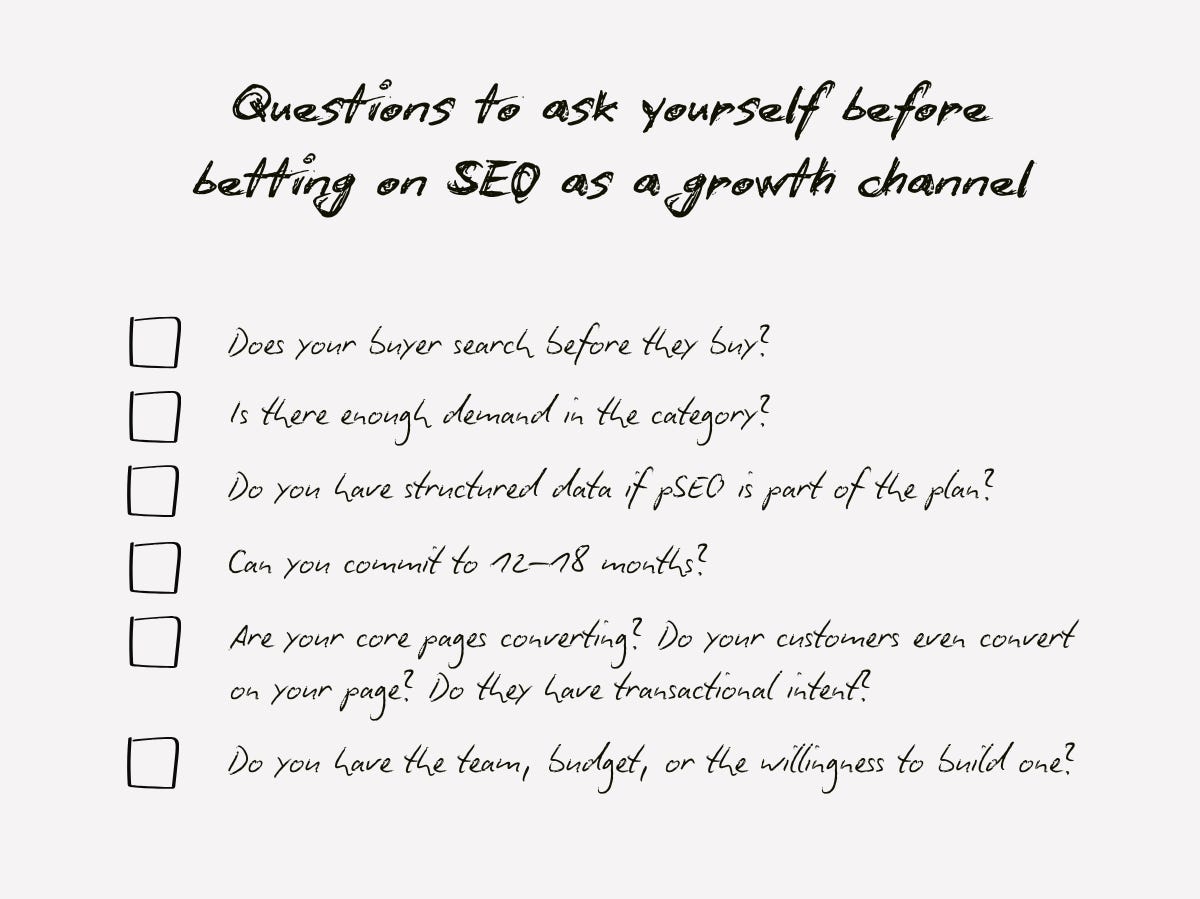 Questions to ask yourself before betting on SEO as a growth channel

Does your buyer search before they buy?

Is there enough demand in the category?

Do you have structured data if pSEO is part of the plan?

Can you commit to 12–18 months?

Are your core pages converting? Do your customers even convert on your page? Do they have transactional intent?

Do you have the team, budget, or the willingness to build one?